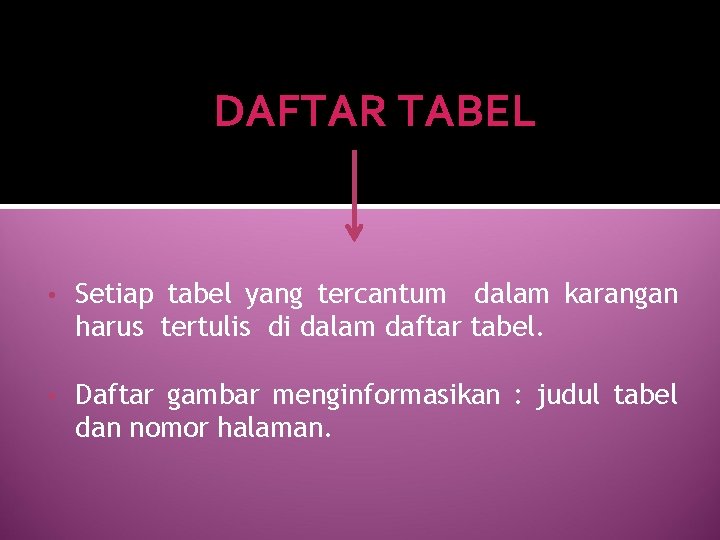 DAFTAR TABEL

• Setiap tabel yang tercantum dalam karangan harus tertulis di dalam daftar tabel.

• Daftar gambar menginformasikan : judul tabel dan nomor halaman.